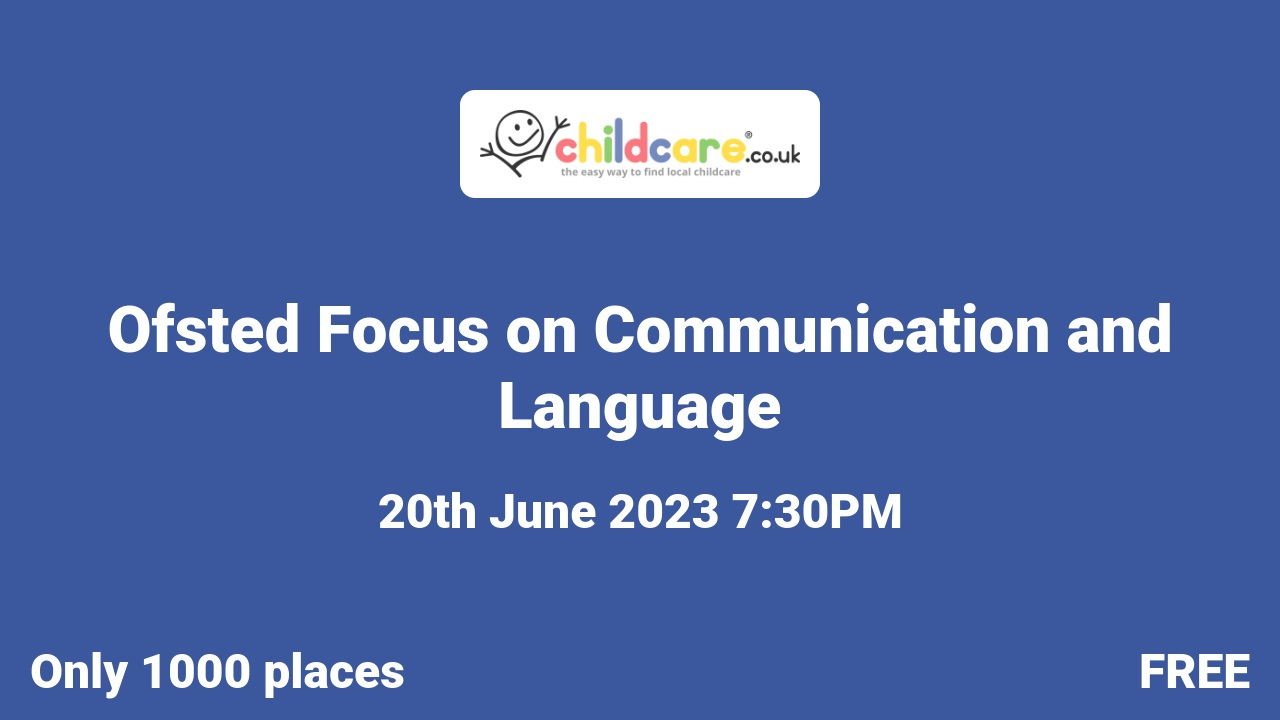 childcare®.co.uk
the easy way to find local childcare

Ofsted Focus on Communication and Language

20th June 2023 7:30PM

Only 1000 places

FREE